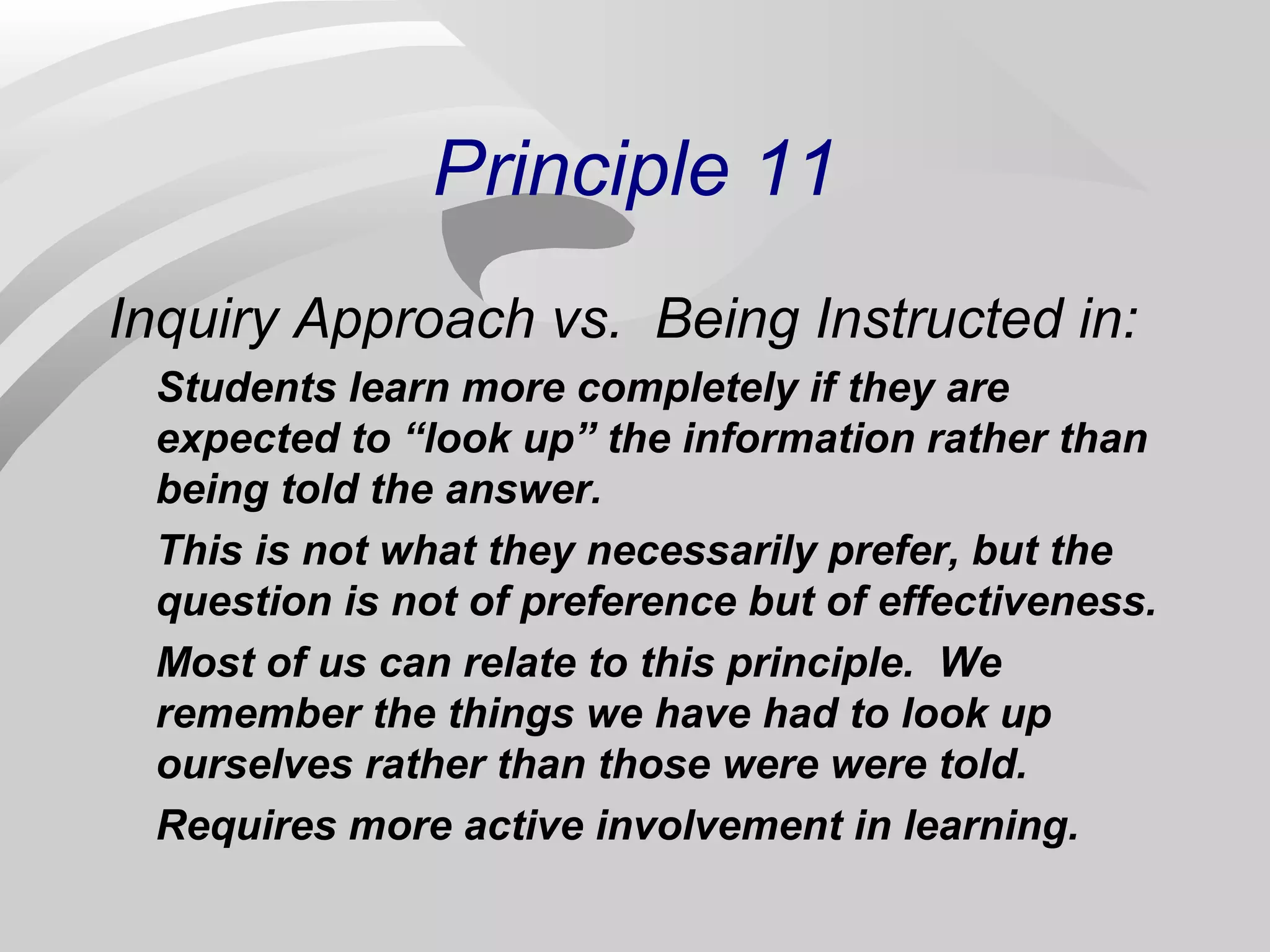 Principle 11

Inquiry Approach vs. Being Instructed in:

Students learn more completely if they are expected to “look up” the information rather than being told the answer.

This is not what they necessarily prefer, but the question is not of preference but of effectiveness.

Most of us can relate to this principle. We remember the things we have had to look up ourselves rather than those were were told.

Requires more active involvement in learning.